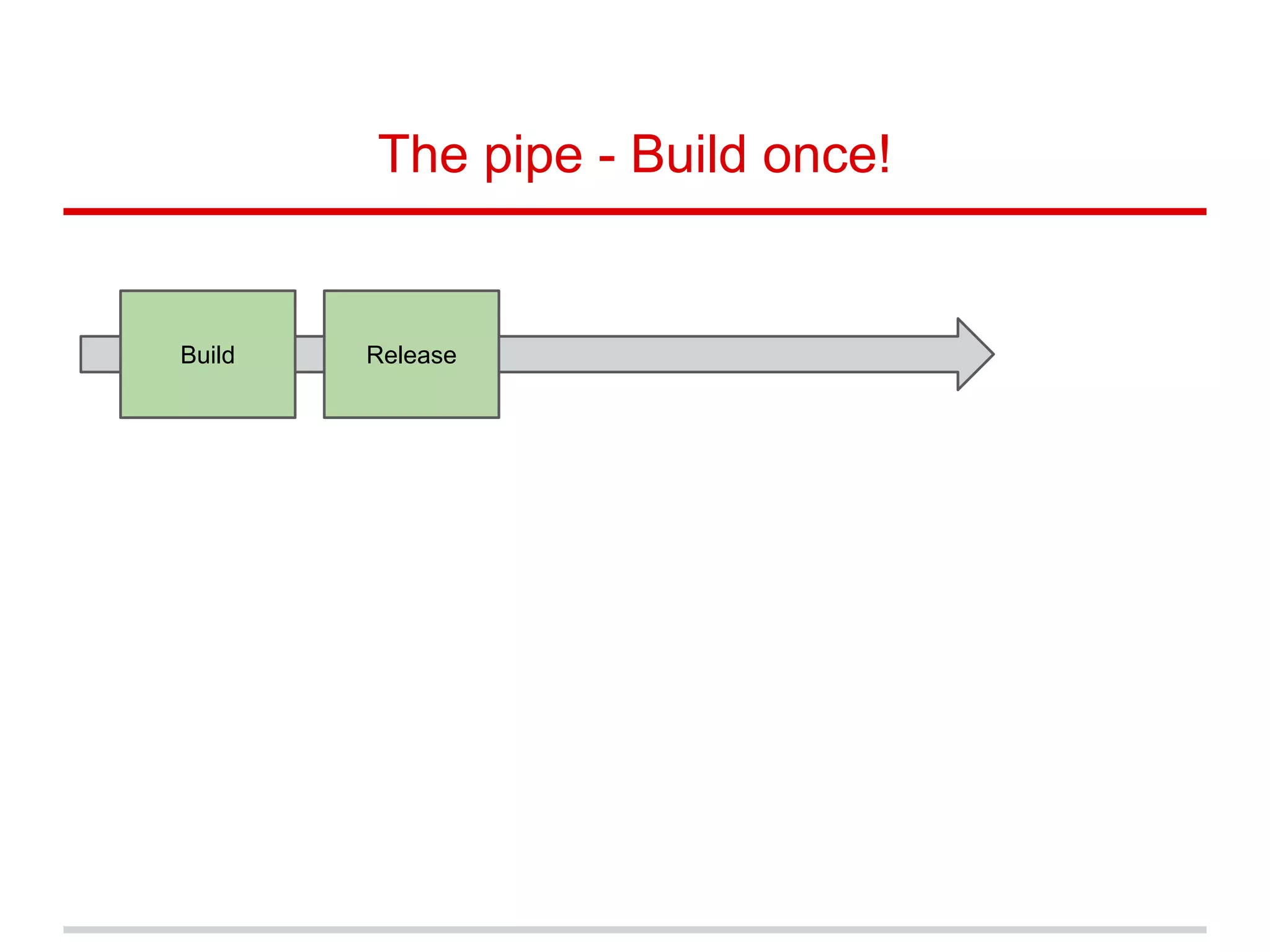 The pipe - Build once!

Build

Release